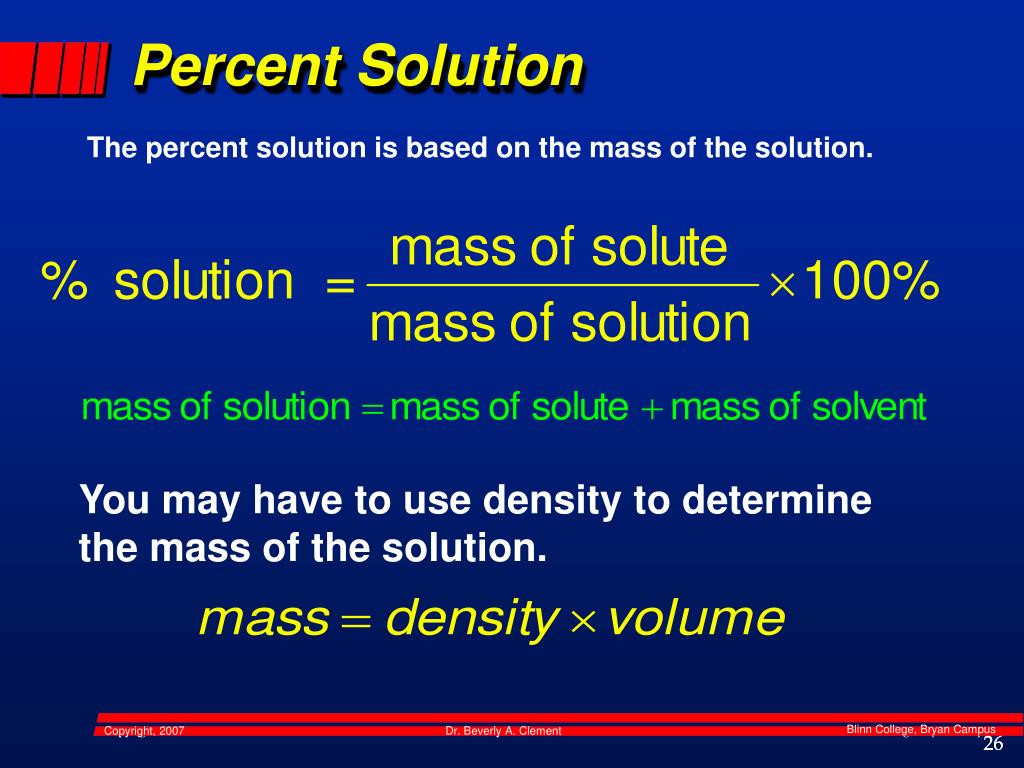 Percent Solution

The percent solution is based on the mass of the solution.

$\%\ \text{solution} = \frac{\text{mass of solute}}{\text{mass of solution}} \times 100\%$

$\text{mass of solution} = \text{mass of solute} + \text{mass of solvent}$

You may have to use density to determine the mass of the solution.

$mass = density \times volume$

Copyright, 2007

Dr. Beverly A. Clement

Blinn College, Bryan Campus

26